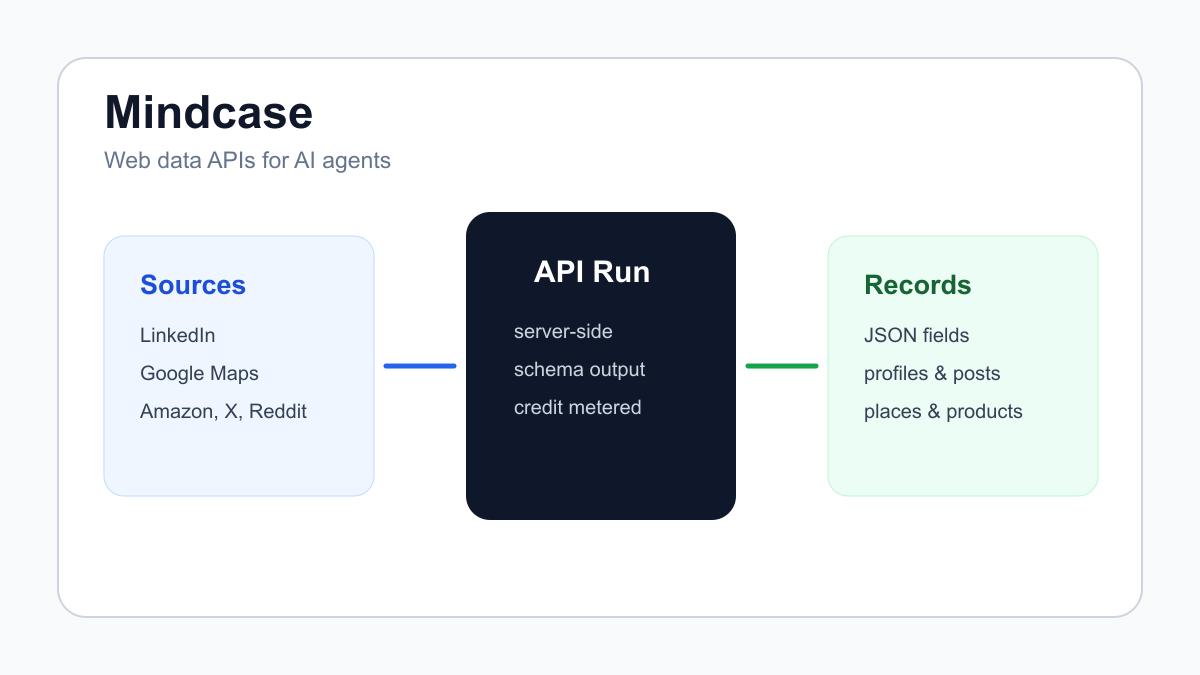 Mindcase
Web data APIs for AI agents

Sources
LinkedIn
Google Maps
Amazon, X, Reddit

API Run
server-side
schema output
credit metered

Records
JSON fields
profiles & posts
places & products